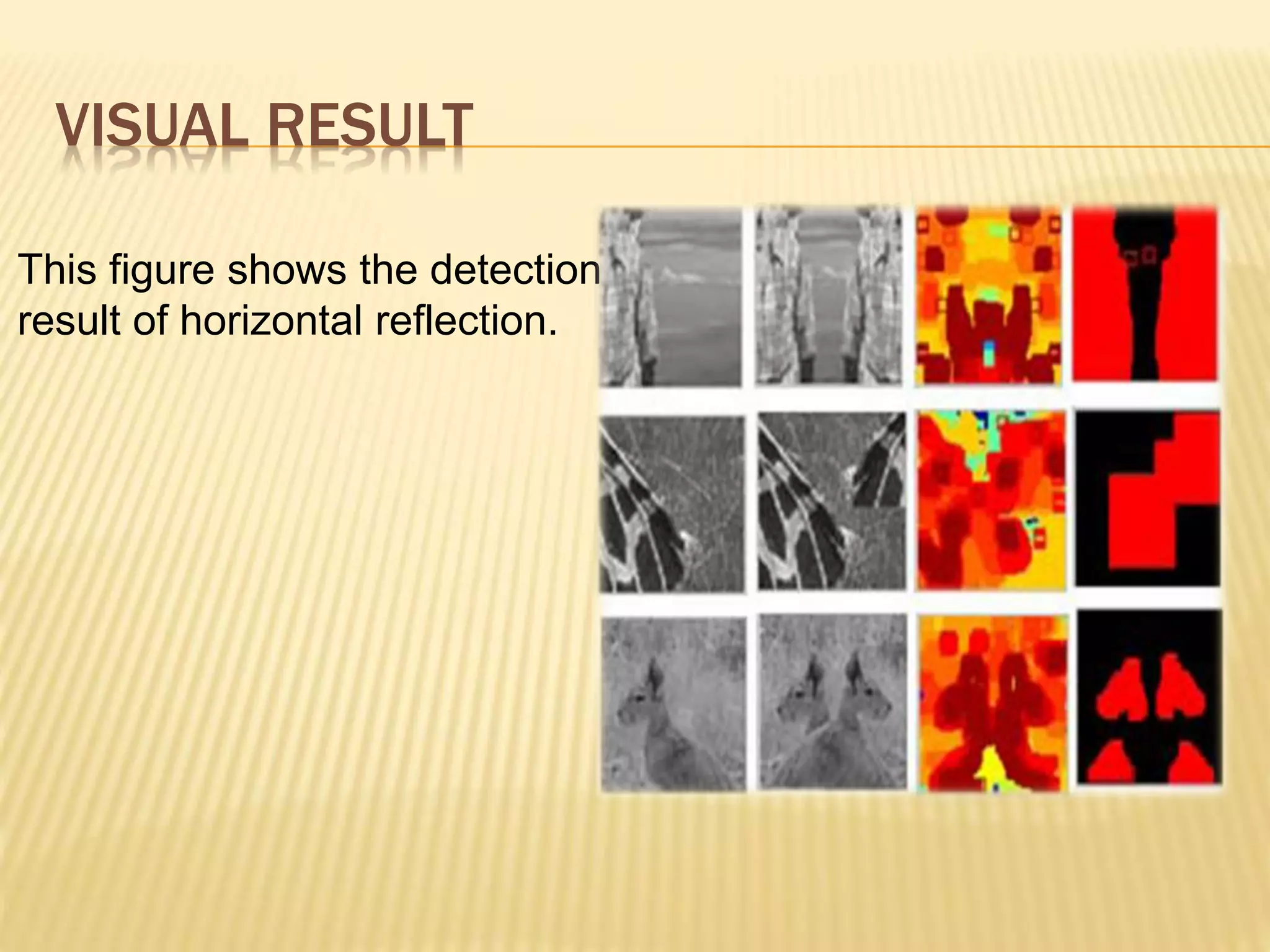 VISUAL RESULT

This figure shows the detection result of horizontal reflection.